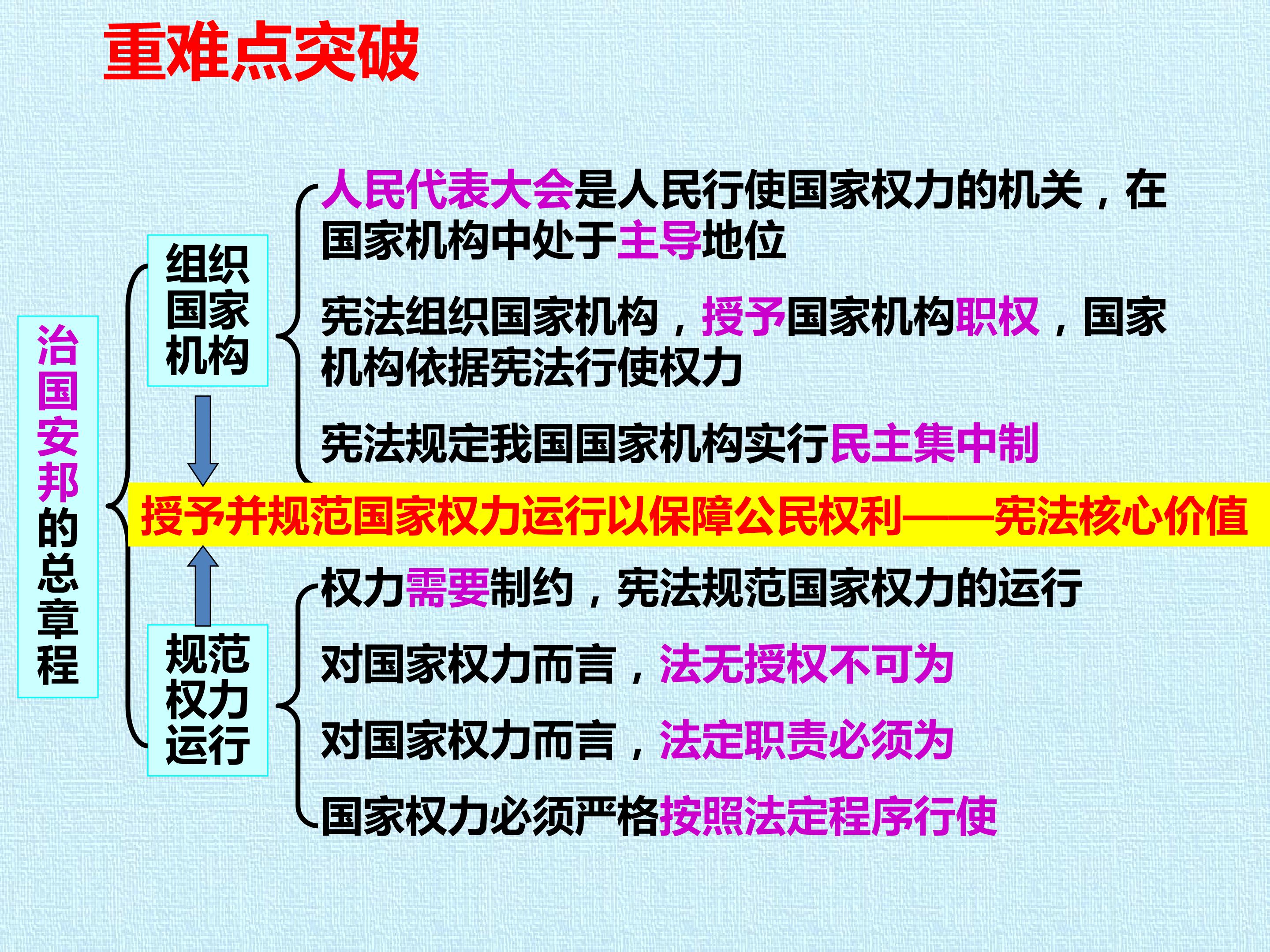 重难点突破

治国安邦的总章程

组织国家机构

人民代表大会是人民行使国家权力的机关，在国家机构中处于主导地位

宪法组织国家机构，授予国家机构职权，国家机构依据宪法行使权力

宪法规定我国国家机构实行民主集中制

授予并规范国家权力运行以保障公民权利——宪法核心价值

规范权力运行

权力需要制约，宪法规范国家权力的运行

对国家权力而言，法无授权不可为

对国家权力而言，法定职责必须为

国家权力必须严格按照法定程序行使